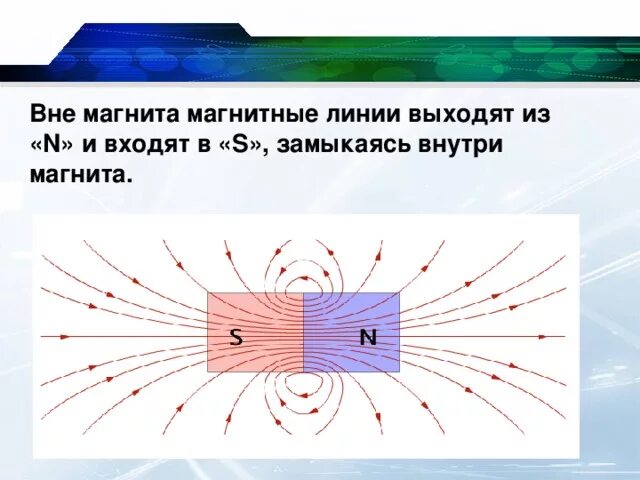 Вне магнита магнитные линии выходят из «N» и входят в «S», замыкаясь внутри магнита.

S

N